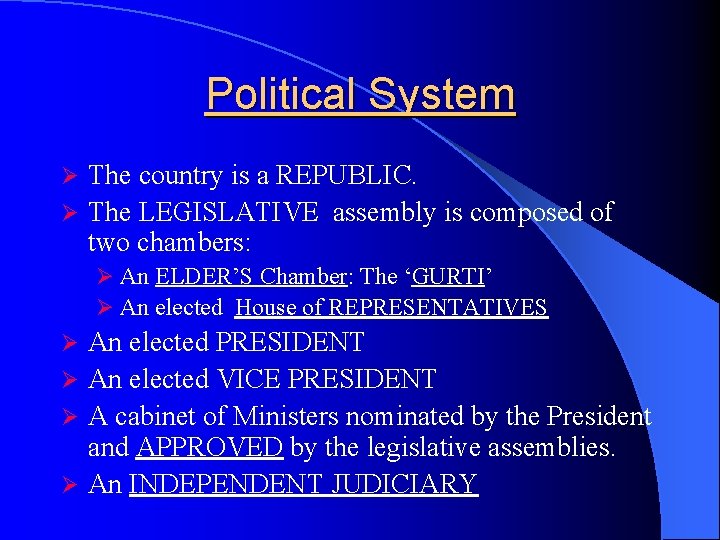 Political System

➢ The country is a REPUBLIC.
➢ The LEGISLATIVE assembly is composed of two chambers:
➢ An ELDER'S Chamber: The 'GURTI'
➢ An elected House of REPRESENTATIVES
➢ An elected PRESIDENT
➢ An elected VICE PRESIDENT
➢ A cabinet of Ministers nominated by the President and APPROVED by the legislative assemblies.
➢ An INDEPENDENT JUDICIARY